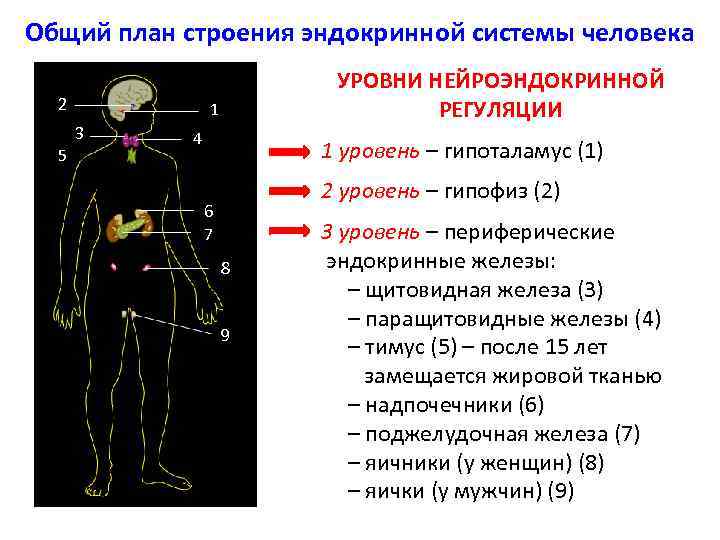 Общий план строения эндокринной системы человека

2
1
3
4
5
6
7
8
9

УРОВНИ НЕЙРОЭНДОКРИННОЙ РЕГУЛЯЦИИ

1 уровень – гипоталамус (1)

2 уровень – гипофиз (2)

3 уровень – периферические эндокринные железы:
– щитовидная железа (3)
– паращитовидные железы (4)
– тимус (5) – после 15 лет замещается жировой тканью
– надпочечники (6)
– поджелудочная железа (7)
– яичники (у женщин) (8)
– яички (у мужчин) (9)